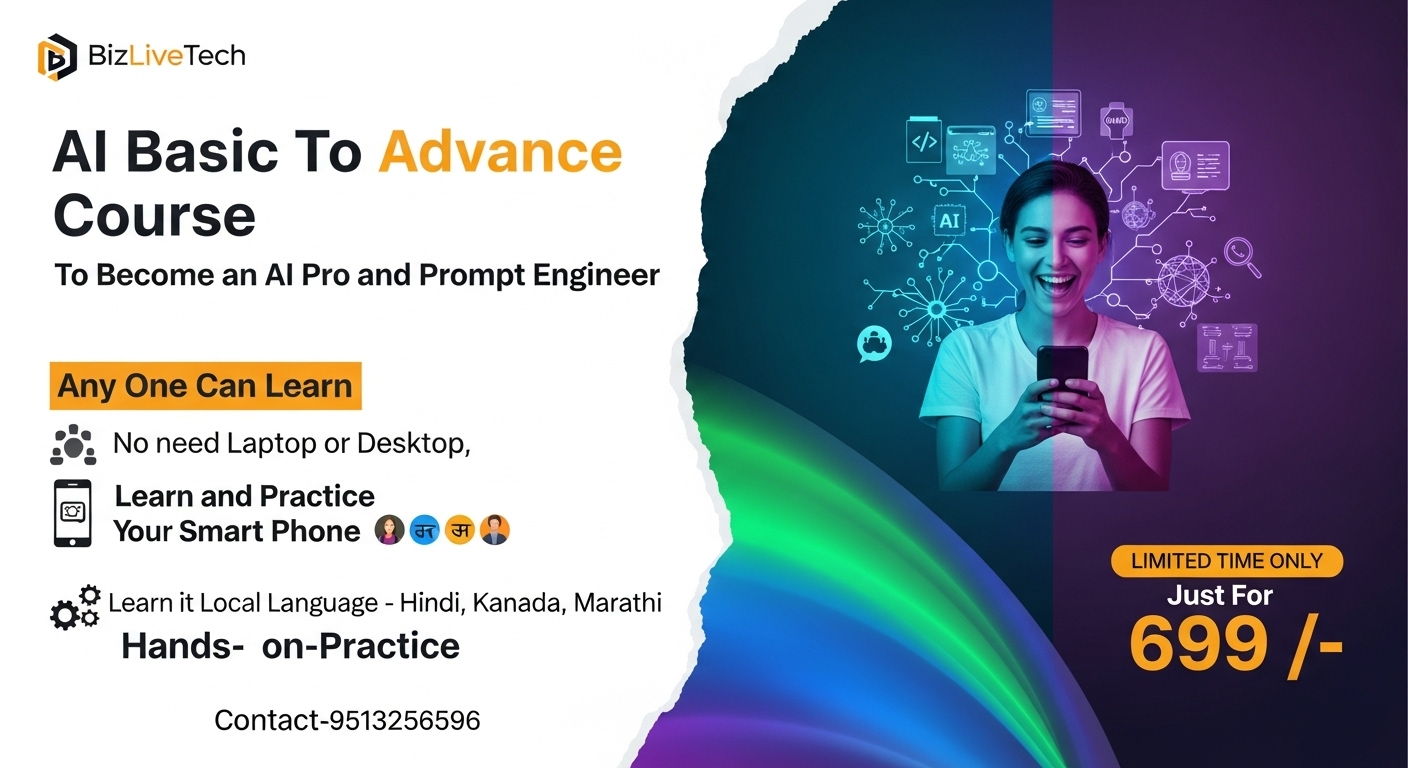 BizLiveTech

AI Basic To Advance Course

To Become an AI Pro and Prompt Engineer

Any One Can Learn

No need Laptop or Desktop,

Learn and Practice Your Smart Phone

Learn it Local Language - Hindi, Kanada, Marathi

Hands- on-Practice

Contact-9513256596

AI

LIMITED TIME ONLY

Just For

699 /-